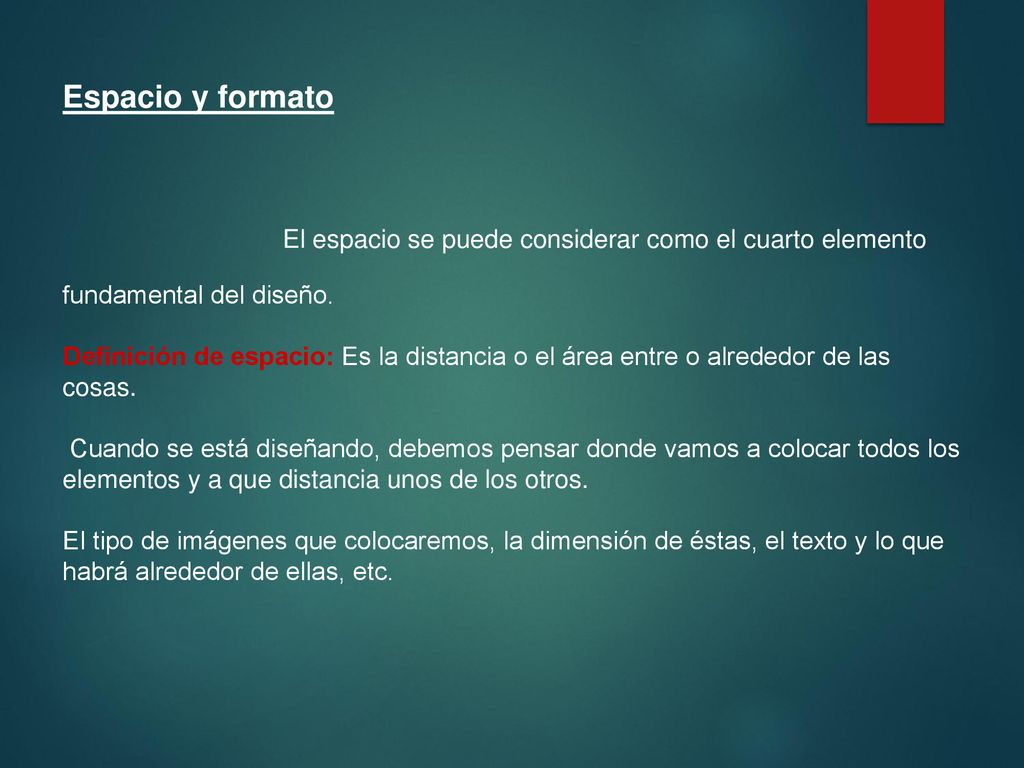 Espacio y formato

El espacio se puede considerar como el cuarto elemento fundamental del diseño.

Definición de espacio: Es la distancia o el área entre o alrededor de las cosas.

Cuando se está diseñando, debemos pensar donde vamos a colocar todos los elementos y a que distancia unos de los otros.

El tipo de imágenes que colocaremos, la dimensión de éstas, el texto y lo que habrá alrededor de ellas, etc.